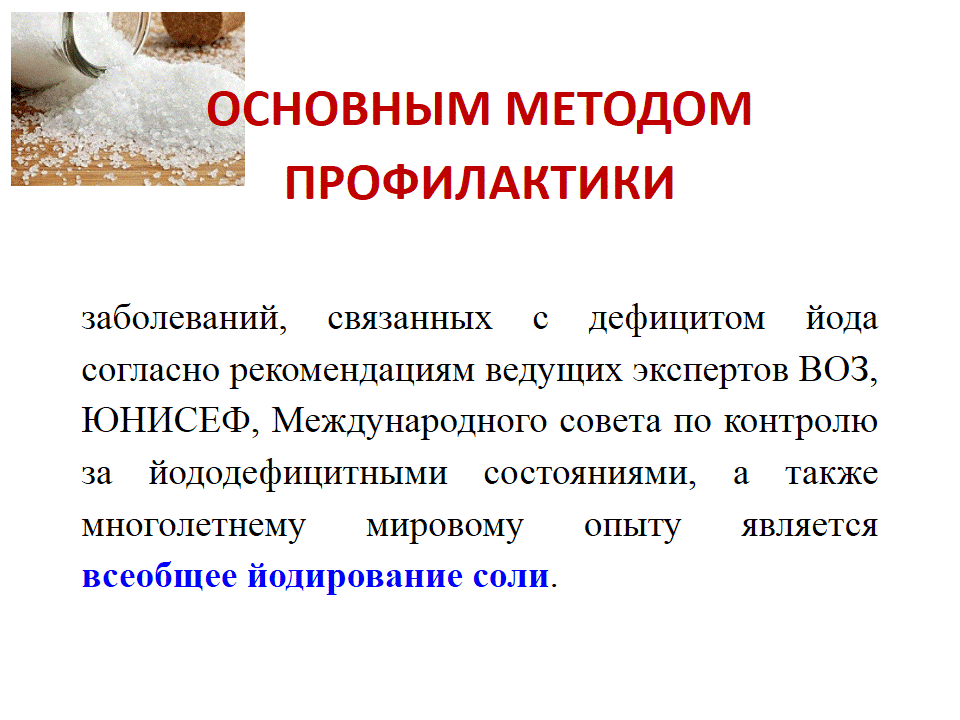 ОСНОВНЫМ МЕТОДОМ ПРОФИЛАКТИКИ

заболеваний, связанных с дефицитом йода согласно рекомендациям ведущих экспертов ВОЗ, ЮНИСЕФ, Международного совета по контролю за йододефицитными состояниями, а также многолетнему мировому опыту является всеобщее йодирование соли.